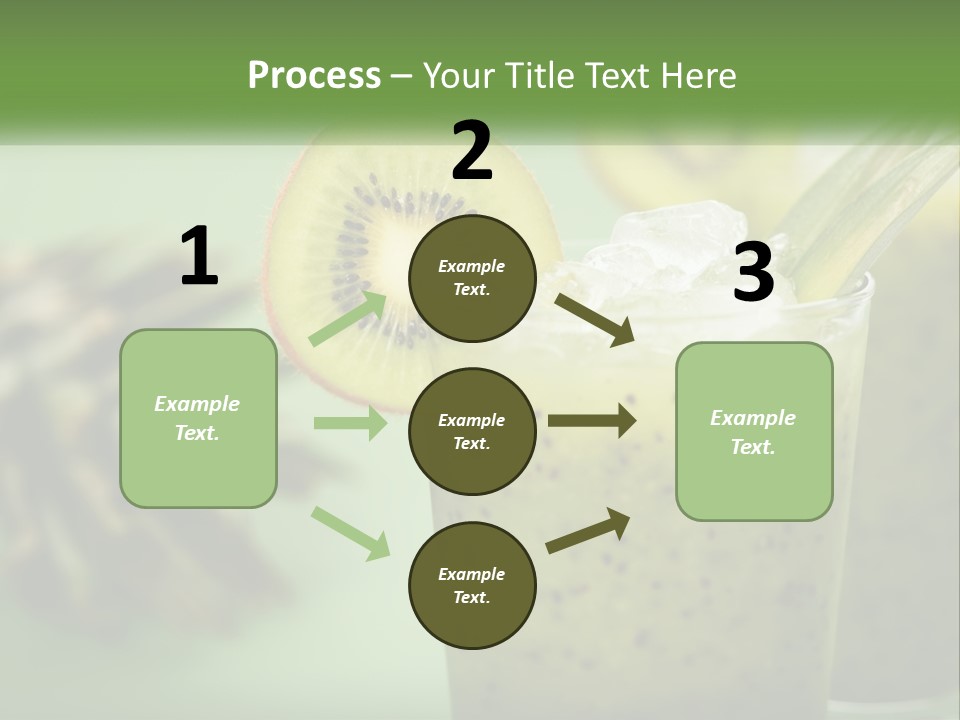 Process – Your Title Text Here

1

Example Text.

2

Example Text.

Example Text.

Example Text.

3

Example Text.